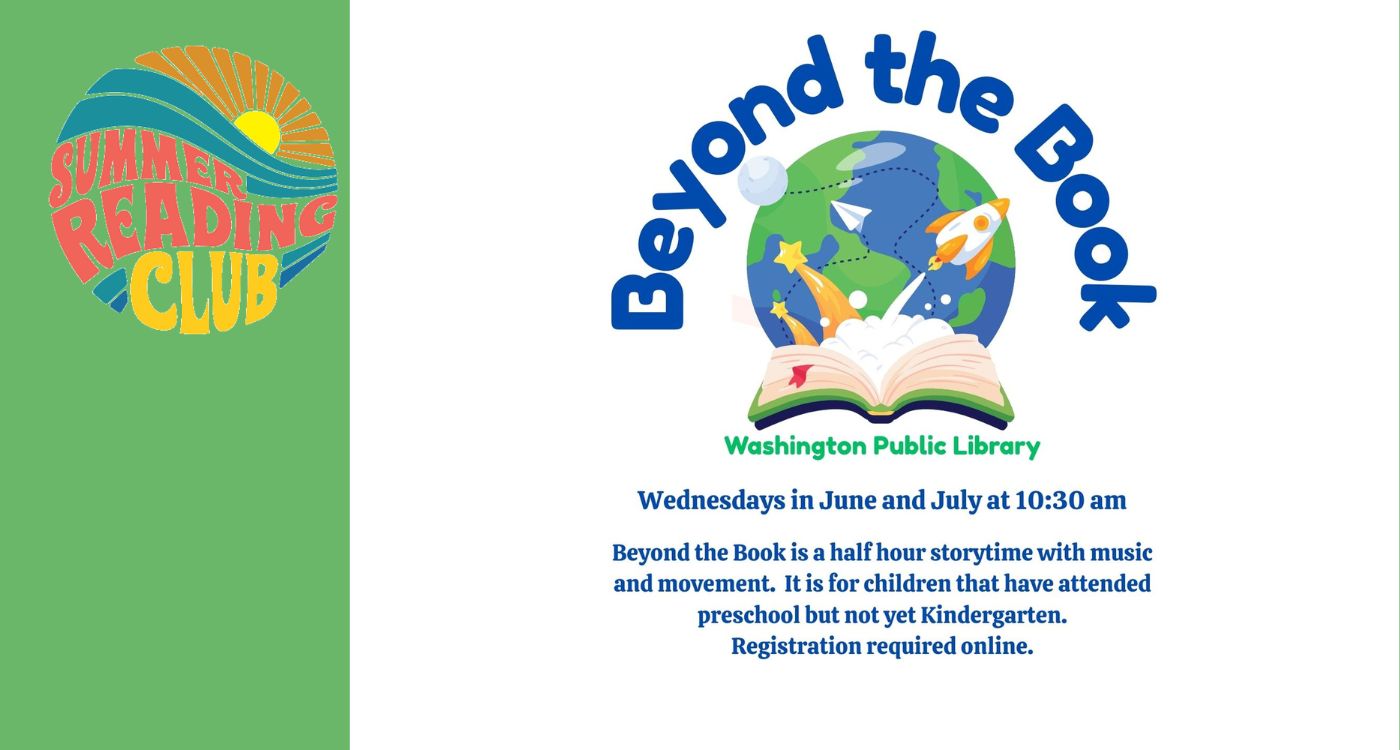 SUMMER READING CLUB

Beyond the Book

Washington Public Library

Wednesdays in June and July at 10:30 am

Beyond the Book is a half hour storytime with music and movement. It is for children that have attended preschool but not yet Kindergarten. Registration required online.